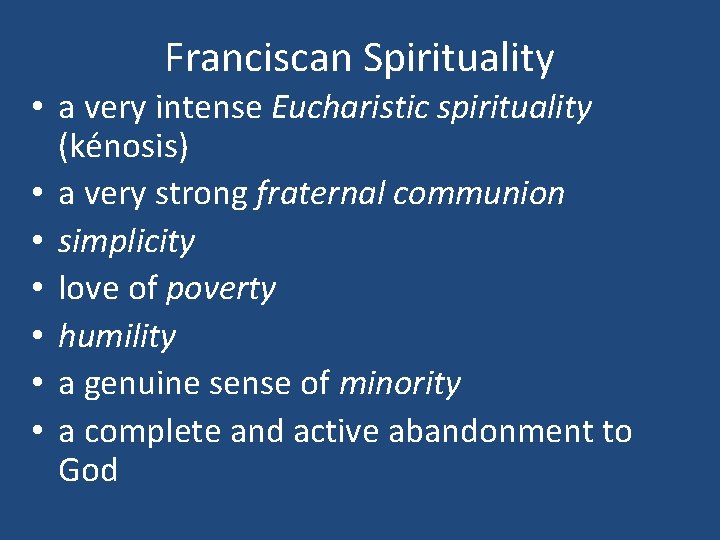 Franciscan Spirituality

• a very intense Eucharistic spirituality (kénosis)
• a very strong fraternal communion
• simplicity
• love of poverty
• humility
• a genuine sense of minority
• a complete and active abandonment to God